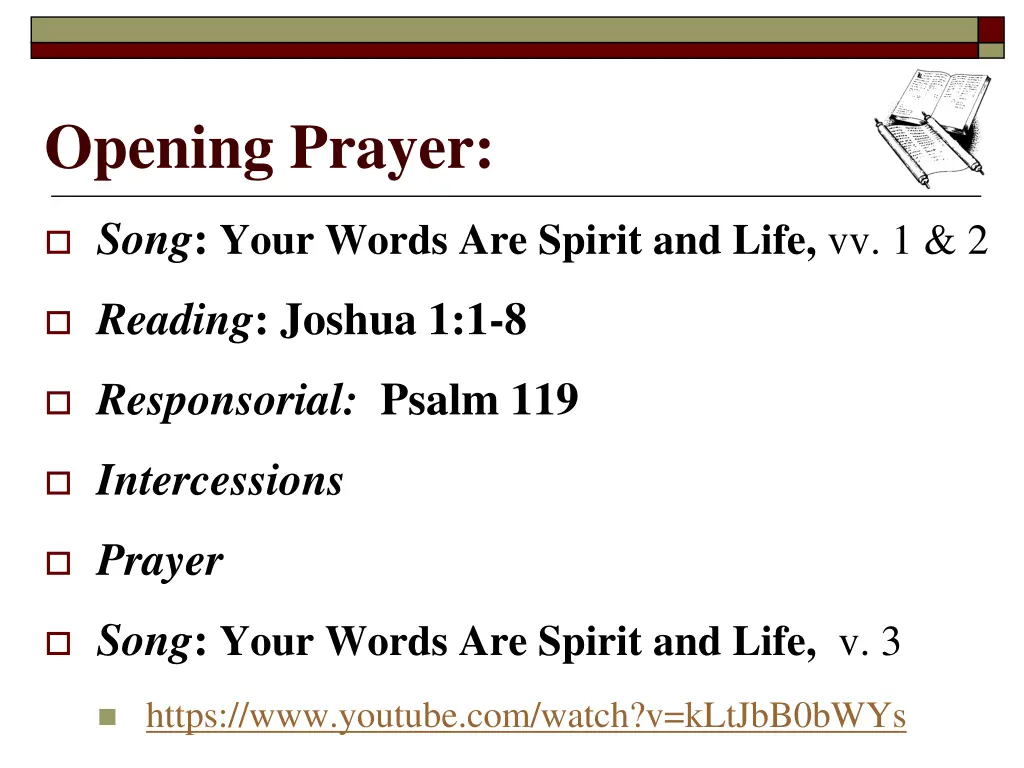 Opening Prayer:

Song: Your Words Are Spirit and Life, vv. 1 & 2

Reading: Joshua 1:1-8

Responsorial: Psalm 119

Intercessions

Prayer

Song: Your Words Are Spirit and Life, v. 3

https://www.youtube.com/watch?v=kLtJbB0bWYs